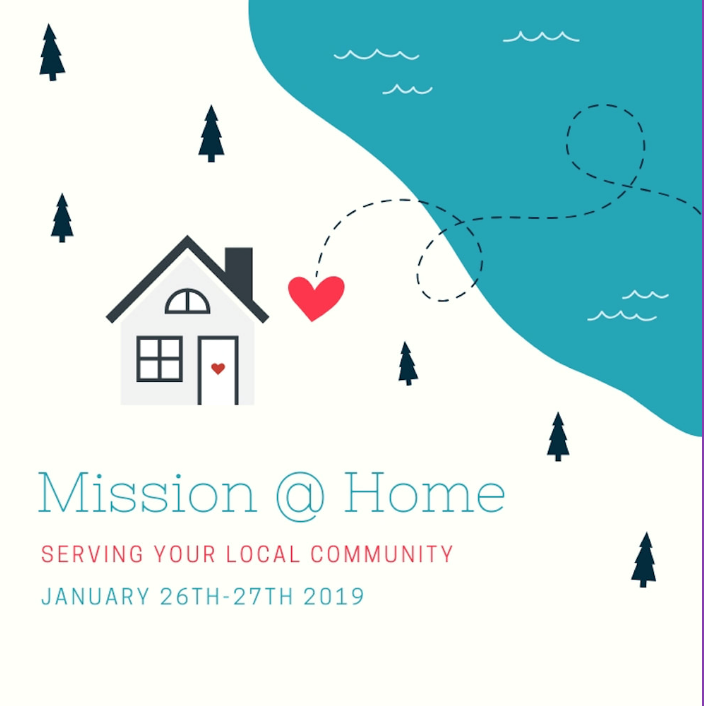 Mission @ Home

SERVING YOUR LOCAL COMMUNITY

JANUARY 26TH-27TH 2019